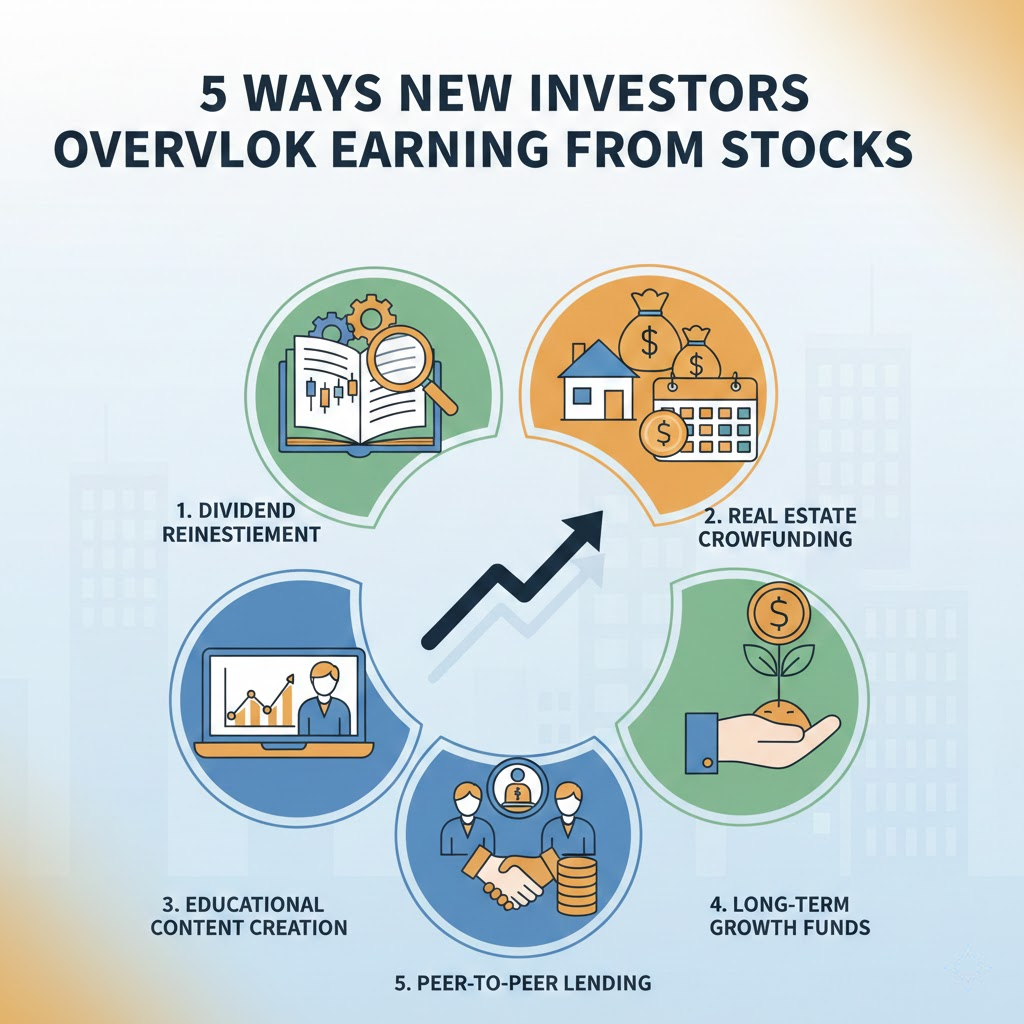 5 WAYS NEW INVESTORS OVERVLOK EARNING FROM STOCKS

1. DIVIDEND REINESTIEMENT

2. REAL ESTATE CROWFUNDING

3. EDUCATIONAL CONTENT CREATION

4. LONG-TERM GROWTH FUNDS

5. PEER-TO-PEER LENDING